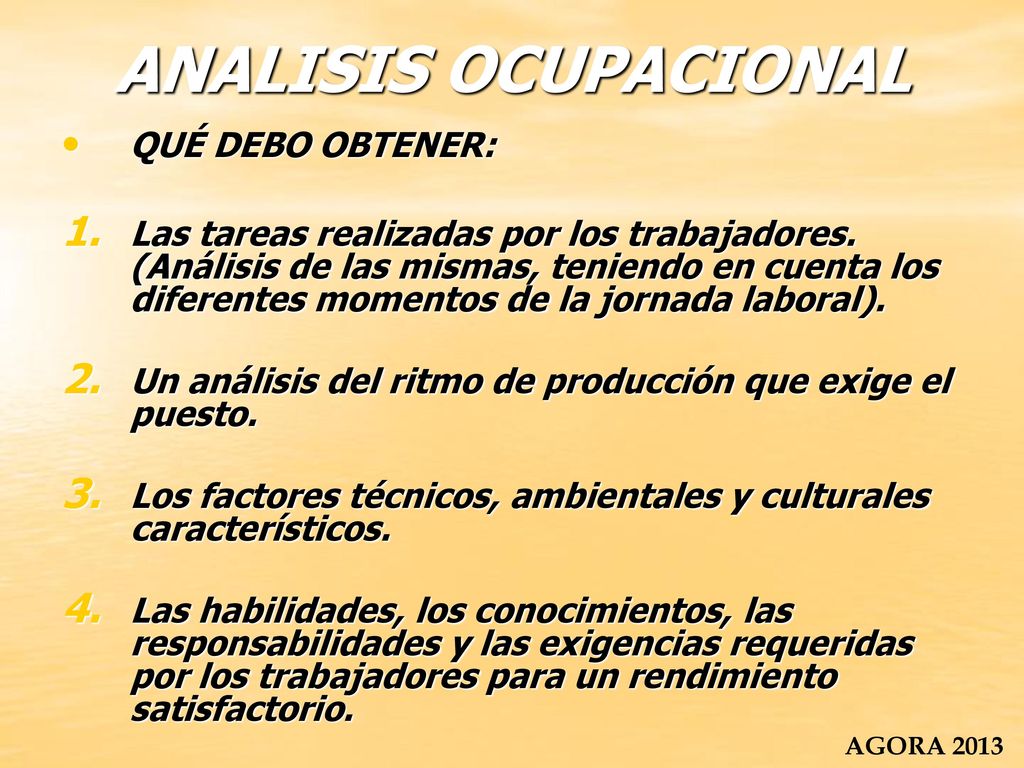 ANALISIS OCUPACIONAL

• QUÉ DEBO OBTENER:

1. Las tareas realizadas por los trabajadores. (Análisis de las mismas, teniendo en cuenta los diferentes momentos de la jornada laboral).

2. Un análisis del ritmo de producción que exige el puesto.

3. Los factores técnicos, ambientales y culturales característicos.

4. Las habilidades, los conocimientos, las responsabilidades y las exigencias requeridas por los trabajadores para un rendimiento satisfactorio.

AGORA 2013